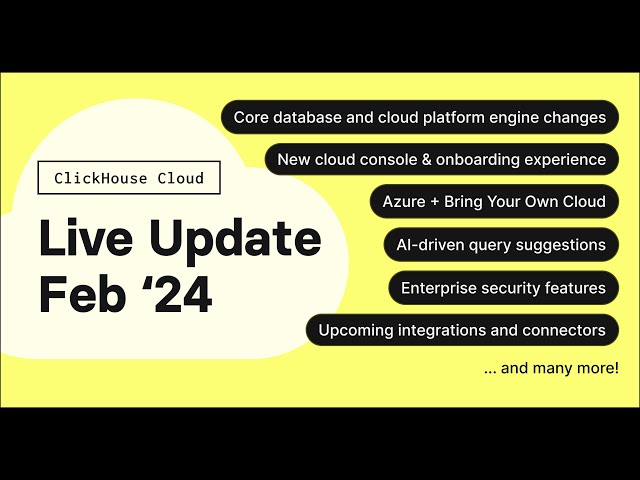 ClickHouse Cloud

Live Update Feb ‘24

Core database and cloud platform engine changes

New cloud console & onboarding experience

Azure + Bring Your Own Cloud

AI-driven query suggestions

Enterprise security features

Upcoming integrations and connectors

... and many more!